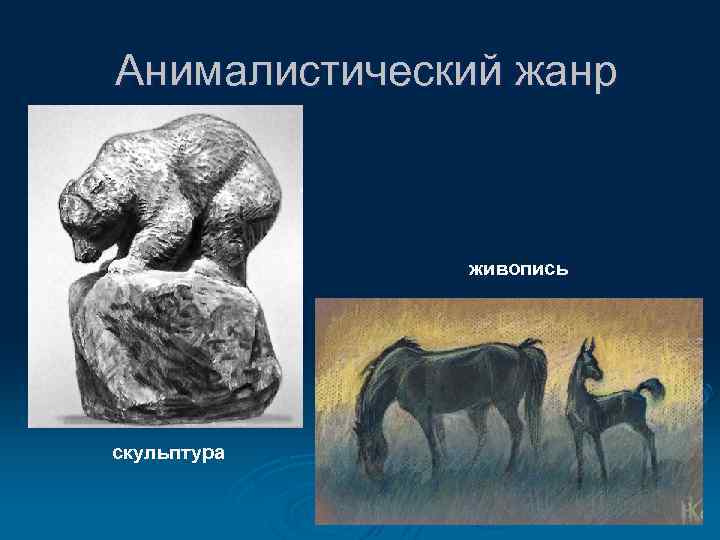 Анималистический жанр

живопись

скульптура